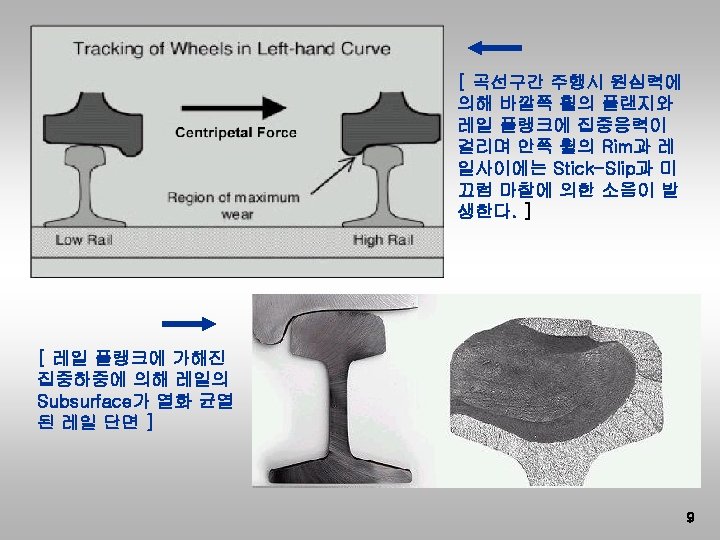 Tracking of Wheels in Left-hand Curve

Centripetal Force

Region of maximum wear

Low Rail

High Rail

[ 곡선구간 주행시 원심력에 의해 바깥쪽 휠의 플랜지와 레일 플랭크에 집중응력이 걸리며 안쪽 휠의 Rim과 레일사이에는 Stick-Slip과 미끄럼 마찰에 의한 소음이 발생한다. ]

[ 레일 플랭크에 가해진 집중하중에 의해 레일의 Subsurface가 열화 균열된 레일 단면 ]

9